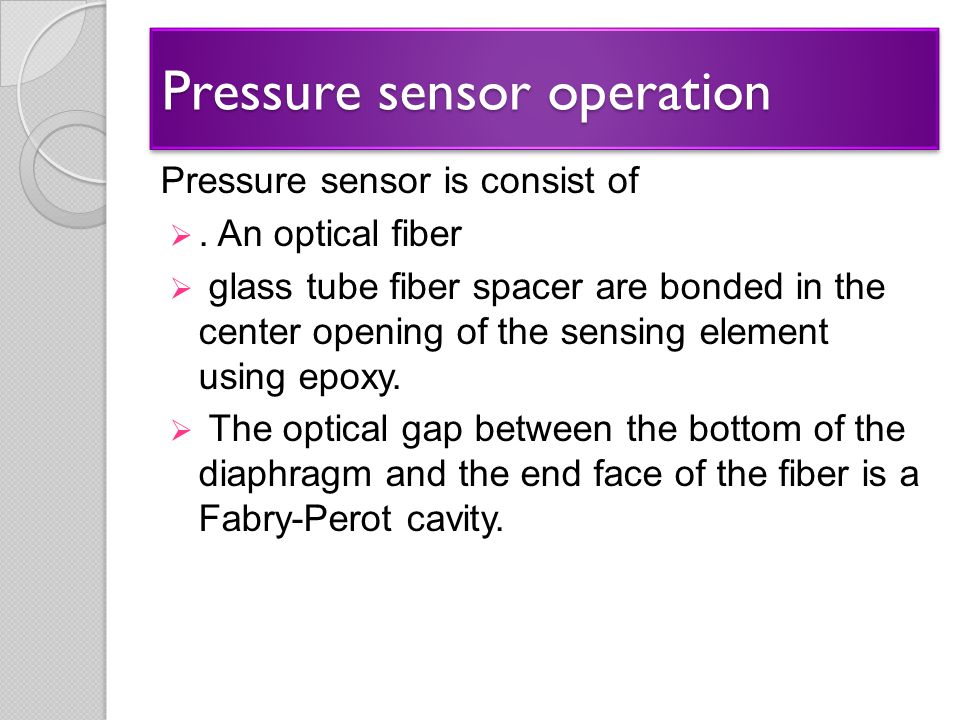 Pressure sensor operation

Pressure sensor is consist of

➢ . An optical fiber

➢ glass tube fiber spacer are bonded in the center opening of the sensing element using epoxy.

➢ The optical gap between the bottom of the diaphragm and the end face of the fiber is a Fabry-Perot cavity.